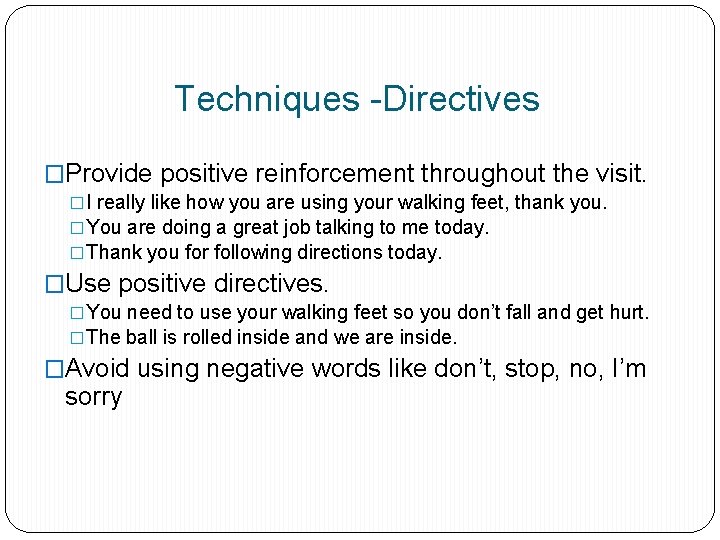 Techniques -Directives

□Provide positive reinforcement throughout the visit.

□I really like how you are using your walking feet, thank you.

□You are doing a great job talking to me today.

□Thank you for following directions today.

□Use positive directives.

□You need to use your walking feet so you don't fall and get hurt.

□The ball is rolled inside and we are inside.

□Avoid using negative words like don't, stop, no, I'm sorry